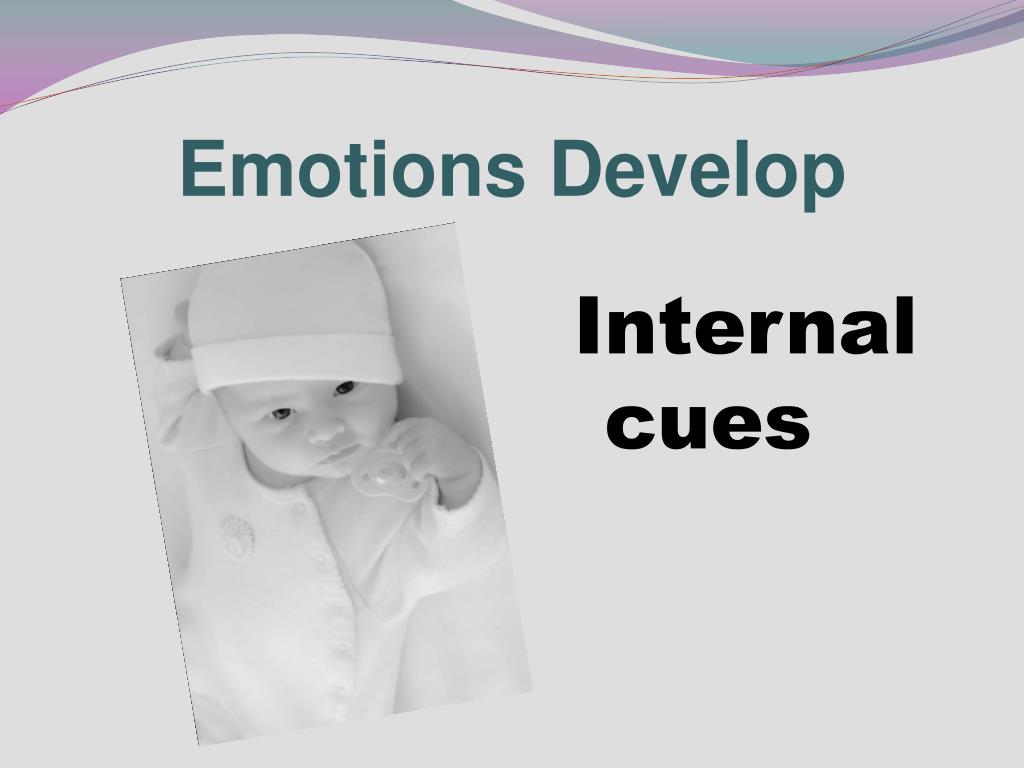 Emotions Develop

Internal cues